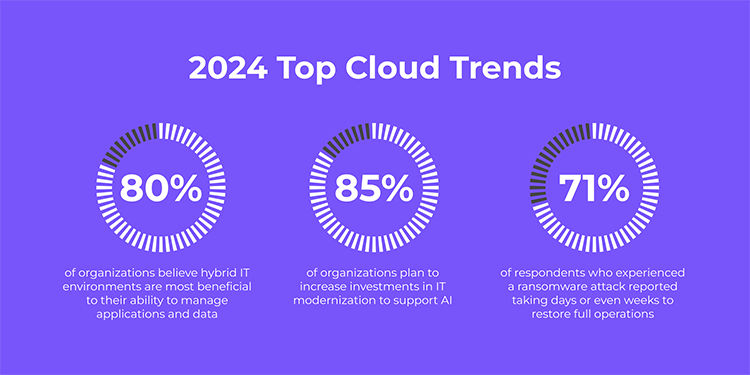 2024 Top Cloud Trends

80%

of organizations believe hybrid IT environments are most beneficial to their ability to manage applications and data

85%

of organizations plan to increase investments in IT modernization to support AI

71%

of respondents who experienced a ransomware attack reported taking days or even weeks to restore full operations